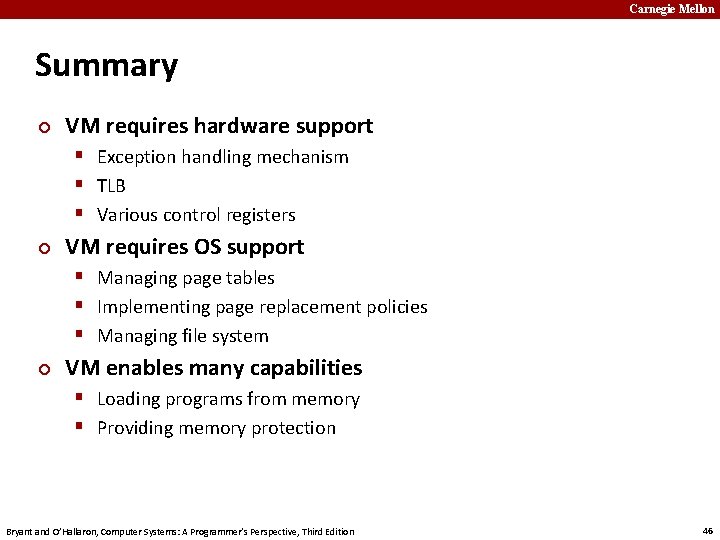 Carnegie Mellon

Summary

• VM requires hardware support
• Exception handling mechanism
• TLB
• Various control registers
• VM requires OS support
• Managing page tables
• Implementing page replacement policies
• Managing file system
• VM enables many capabilities
• Loading programs from memory
• Providing memory protection

Bryant and O'Hallaron, Computer Systems: A Programmer's Perspective, Third Edition

46